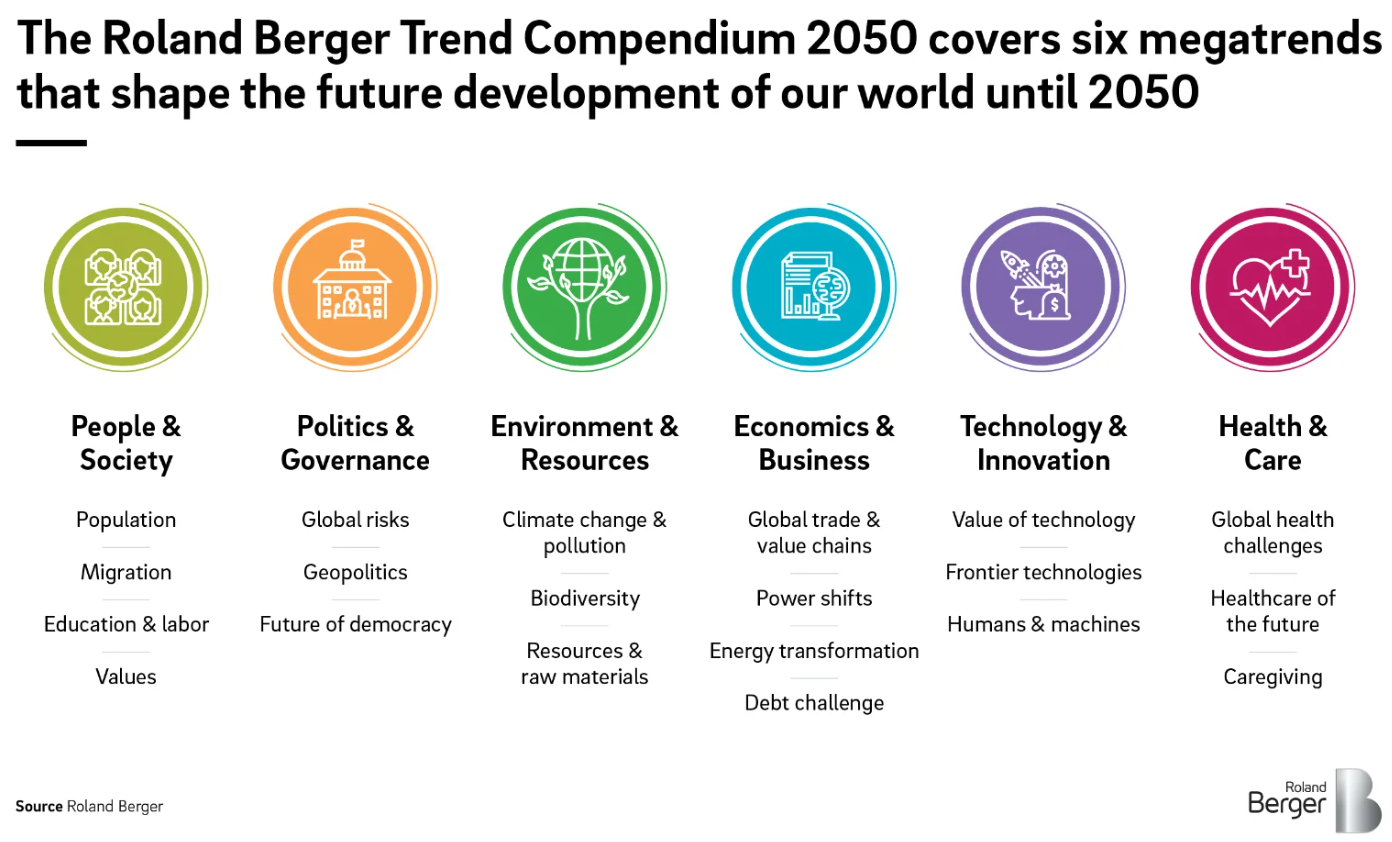 The Roland Berger Trend Compendium 2050 covers six megatrends that shape the future development of our world until 2050

People & Society

Population

Migration

Education & labor

Values

Politics & Governance

Global risks

Geopolitics

Future of democracy

Environment & Resources

Climate change & pollution

Biodiversity

Resources & raw materials

Economics & Business

Global trade & value chains

Power shifts

Energy transformation

Debt challenge

Technology & Innovation

Value of technology

Frontier technologies

Humans & machines

Health & Care

Global health challenges

Healthcare of the future

Caregiving

Source Roland Berger

Roland Berger